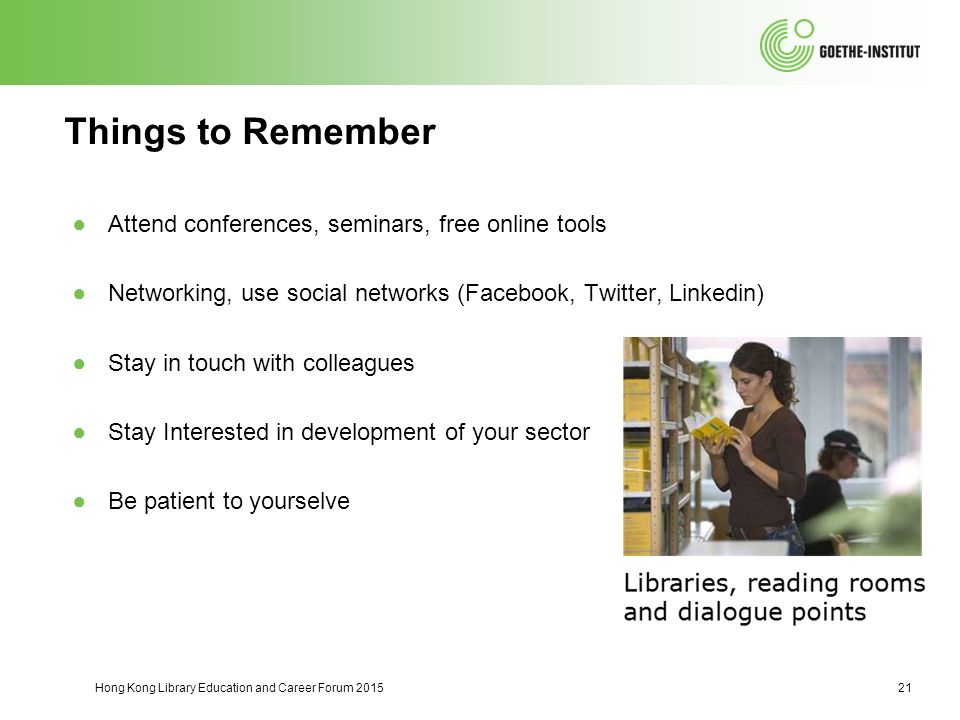 GOETHE-INSTITUT

Things to Remember

● Attend conferences, seminars, free online tools

● Networking, use social networks (Facebook, Twitter, Linkedin)

● Stay in touch with colleagues

● Stay Interested in development of your sector

● Be patient to yourselve

Libraries, reading rooms and dialogue points

Hong Kong Library Education and Career Forum 2015

21